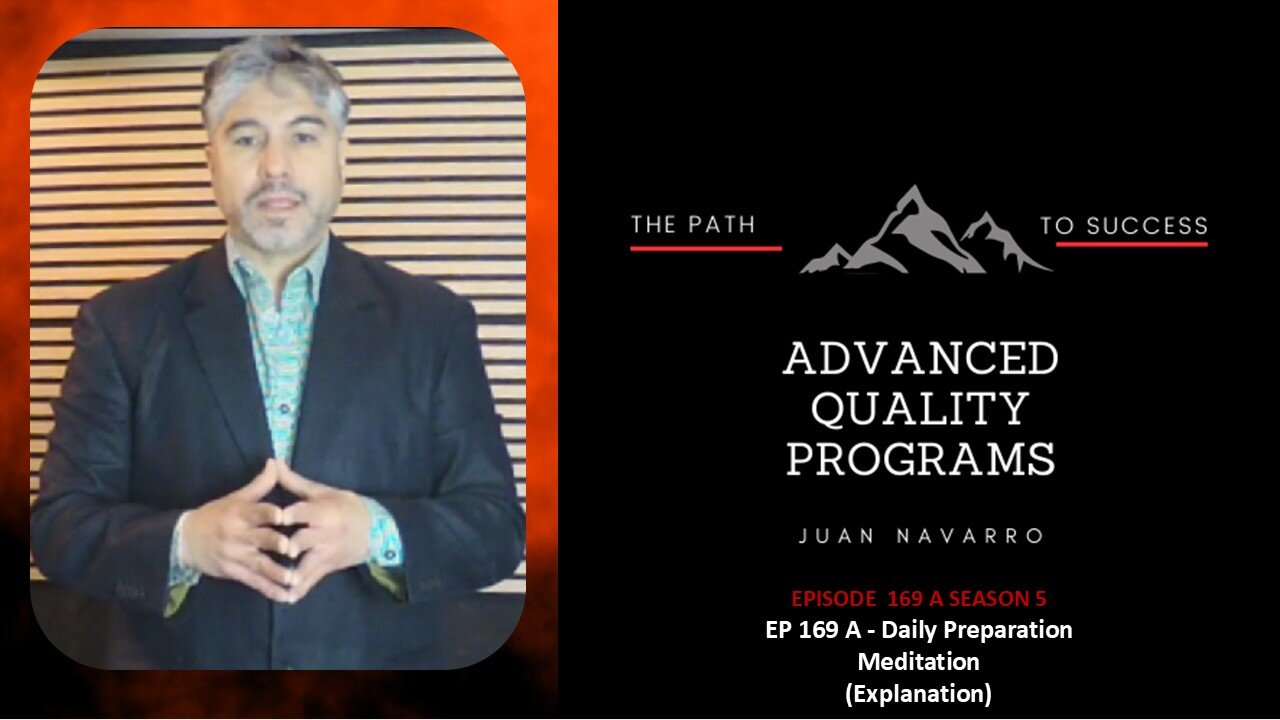 THE PATH TO SUCCESS

ADVANCED QUALITY PROGRAMS

JUAN NAVARRO

EPISODE 169 A SEASON 5
EP 169 A - Daily Preparation Meditation (Explanation)